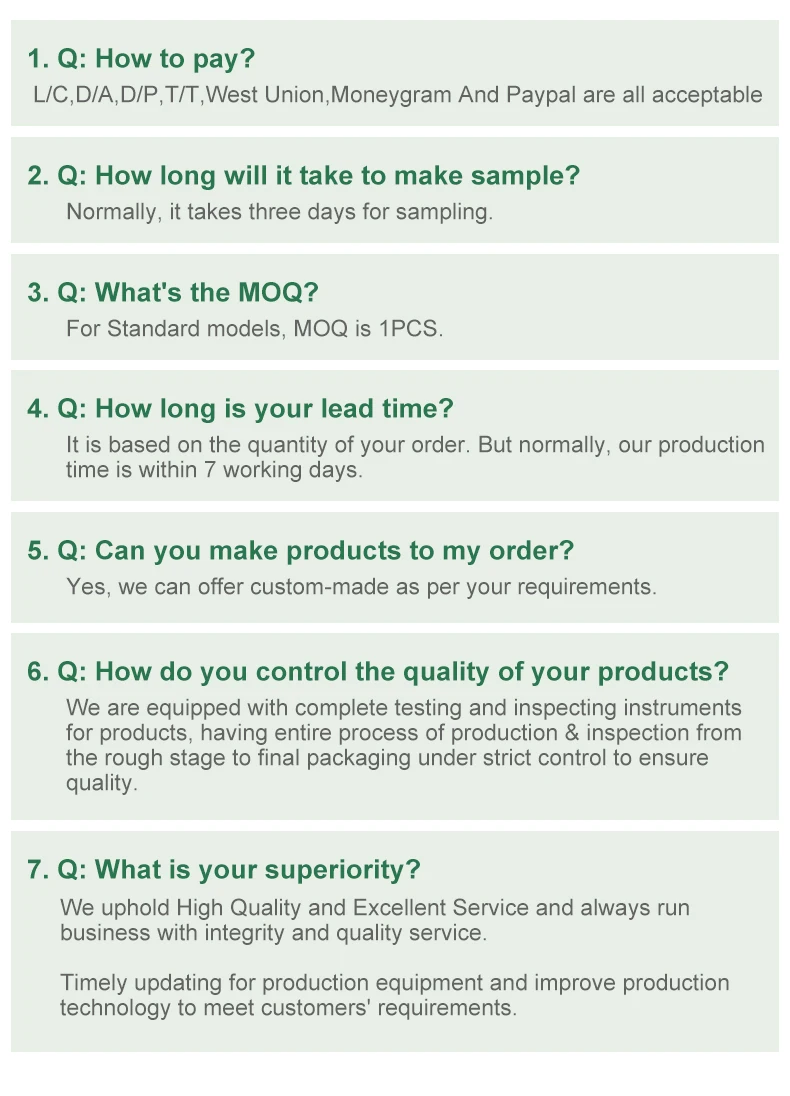 1. Q: How to pay?

L/C,D/A,D/P,T/T,West Union,Moneygram And Paypal are all acceptable

2. Q: How long will it take to make sample?

Normally, it takes three days for sampling.

3. Q: What's the MOQ?

For Standard models, MOQ is 1PCS.

4. Q: How long is your lead time?

It is based on the quantity of your order. But normally, our production time is within 7 working days.

5. Q: Can you make products to my order?

Yes, we can offer custom-made as per your requirements.

6. Q: How do you control the quality of your products?

We are equipped with complete testing and inspecting instruments for products, having entire process of production & inspection from the rough stage to final packaging under strict control to ensure quality.

7. Q: What is your superiority?

We uphold High Quality and Excellent Service and always run business with integrity and quality service.

Timely updating for production equipment and improve production technology to meet customers' requirements.